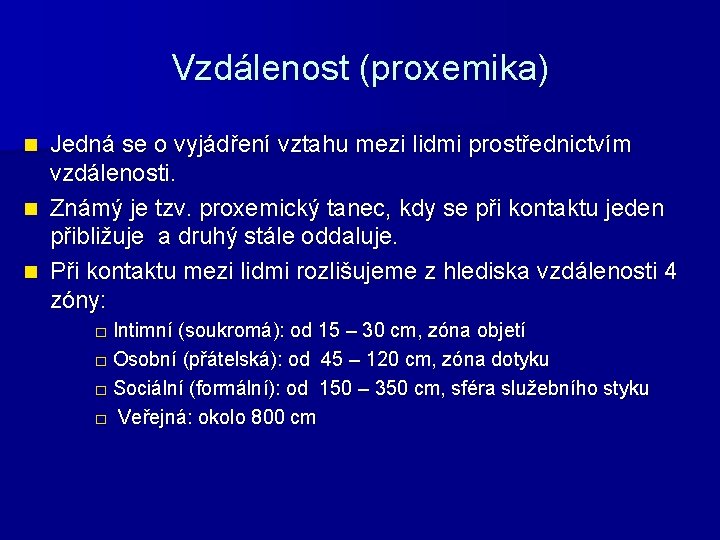 Vzdálenost (proxemika)

■ Jedná se o vyjádření vztahu mezi lidmi prostřednictvím vzdálenosti.

■ Známý je tzv. proxemický tanec, kdy se při kontaktu jeden přibližuje a druhý stále oddaluje.

■ Při kontaktu mezi lidmi rozlišujeme z hlediska vzdálenosti 4 zóny:

□ Intimní (soukromá): od 15 – 30 cm, zóna objetí

□ Osobní (přátelská): od 45 – 120 cm, zóna dotyku

□ Sociální (formální): od 150 – 350 cm, sféra služebního styku

□ Veřejná: okolo 800 cm